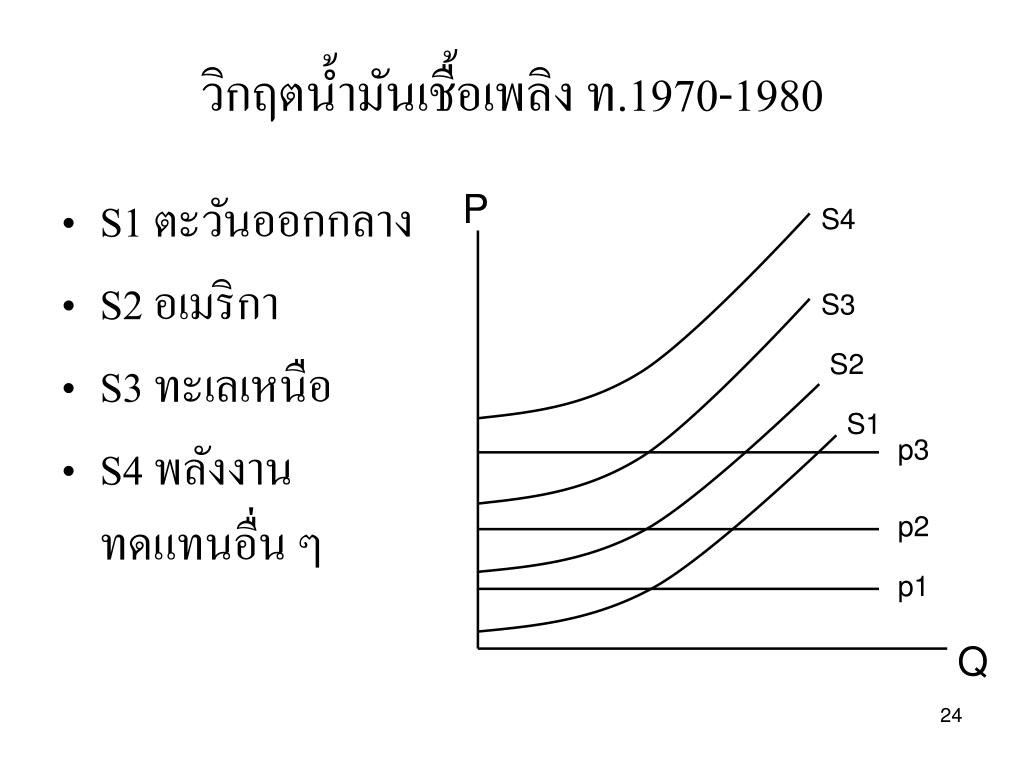 วิกฤตน้ำมันเชื้อเพลิง ท.1970-1980

• S1 ตะวันออกกลาง
• S2 อเมริกา
• S3 ทะเลเหนือ
• S4 พลังงานทดแทนอื่น ๆ

P
S4
S3
S2
S1
p3
p2
p1
Q

24